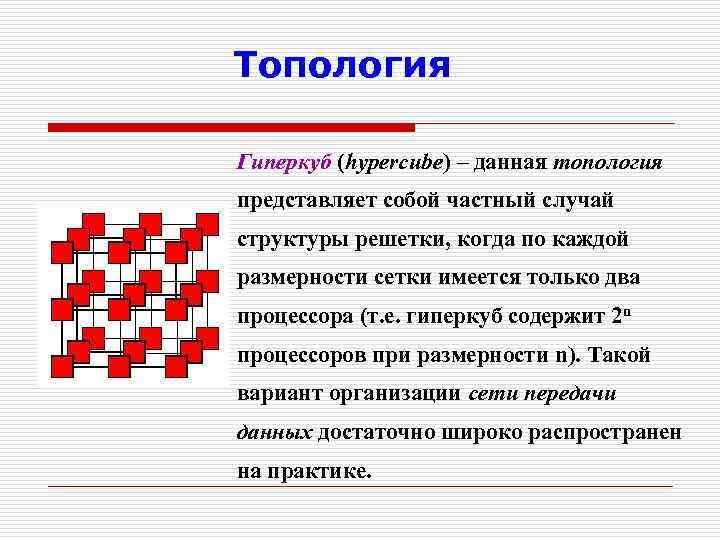 Топология

Гиперкуб (hypercube) – данная топология представляет собой частный случай структуры решетки, когда по каждой размерности сетки имеется только два процессора (т.е. гиперкуб содержит $2^n$ процессоров при размерности n). Такой вариант организации сети передачи данных достаточно широко распространен на практике.